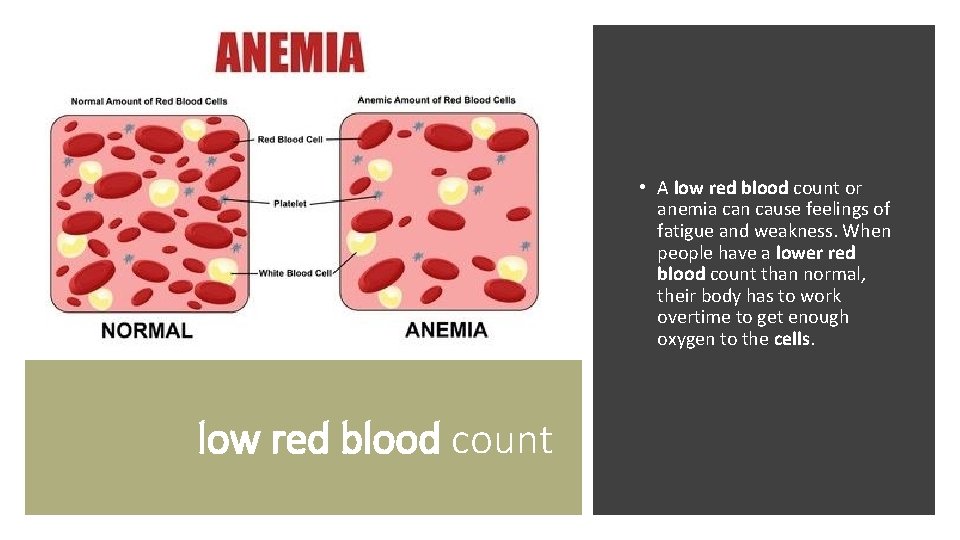 ANEMIA

Normal Amount of Red Blood Cells

Anemic Amount of Red Blood Cells

Red Blood Cell

Platelet

White Blood Cell

NORMAL

ANEMIA

low red blood count

• A low red blood count or anemia can cause feelings of fatigue and weakness. When people have a lower red blood count than normal, their body has to work overtime to get enough oxygen to the cells.